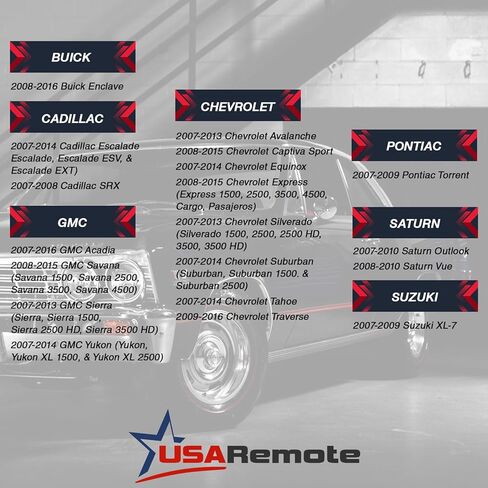 BUICK

2008-2016 Buick Enclave

CADILLAC

2007-2014 Cadillac Escalade Escalade, Escalade ESV, & Escalade EXT)

2007-2008 Cadillac SRX

GMC

2007-2016 GMC Acadia

2008-2015 GMC Savana (Savana 1500, Savana 2500, Savana 3500, Savana 4500)

2007-2013 GMC Sierra (Sierra, Sierra 1500, Sierra 2500 HD, Sierra 3500 HD)

2007-2014 GMC Yukon (Yukon, Yukon XL 1500, & Yukon XL 2500)

CHEVROLET

2007-2013 Chevrolet Avalanche

2008-2015 Chevrolet Captiva Sport

2007-2014 Chevrolet Equinox

2008-2015 Chevrolet Express (Express 1500, 2500, 3500, 4500, Cargo, Pasajeros)

2007-2013 Chevrolet Silverado (Silverado 1500, 2500, 2500 HD, 3500, 3500 HD)

2007-2014 Chevrolet Suburban (Suburban, Suburban 1500. & Suburban 2500)

2007-2014 Chevrolet Tahoe

2009-2016 Chevrolet Traverse

PONTIAC

2007-2009 Pontiac Torrent

SATURN

2007-2010 Saturn Outlook

2008-2010 Saturn Vue

SUZUKI

2007-2009 Suzuki XL-7

USARemote